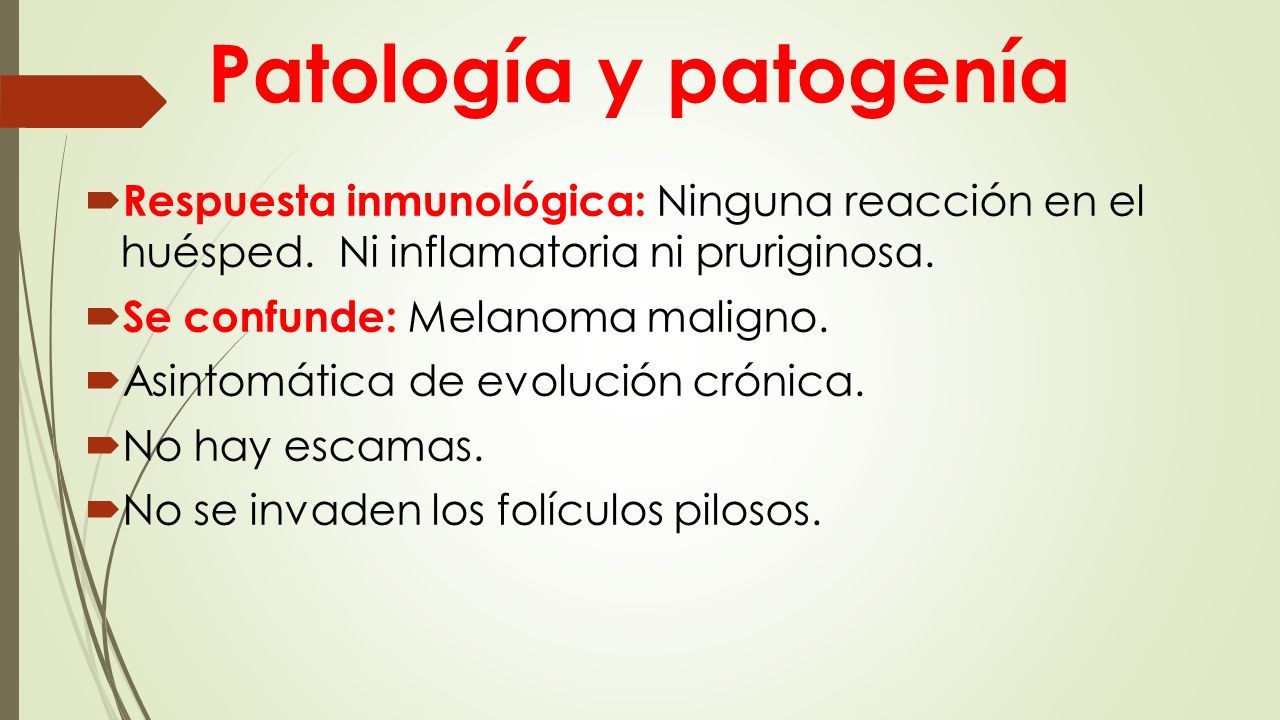 Patología y patogenía

Respuesta inmunológica: Ninguna reacción en el huésped. Ni inflamatoria ni pruriginosa.

Se confunde: Melanoma maligno.

Asintomática de evolución crónica.

No hay escamas.

No se invaden los folículos pilosos.